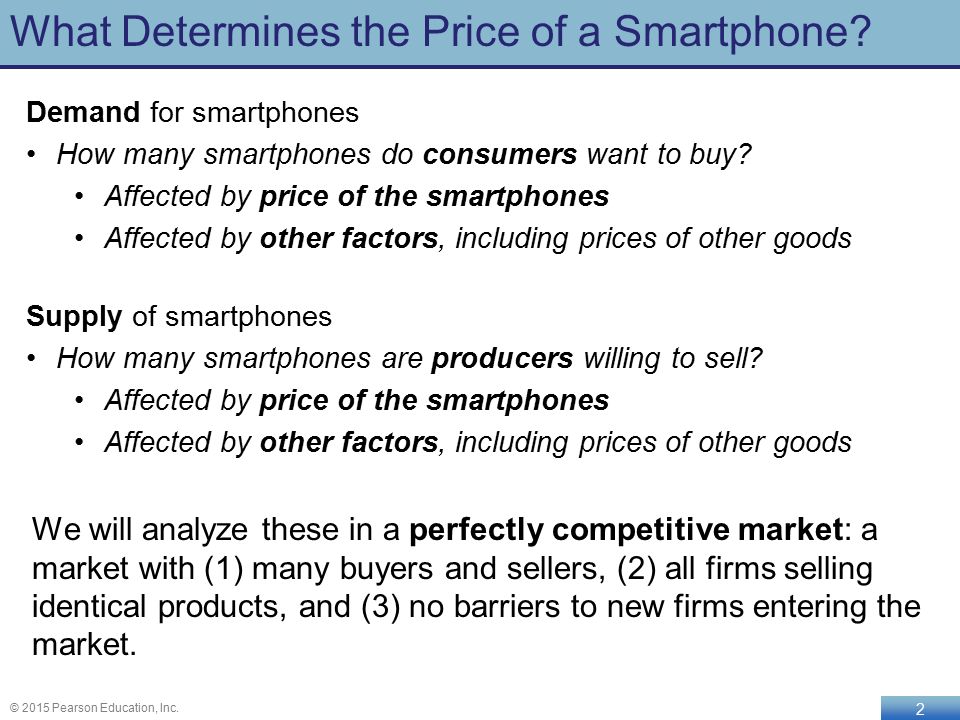 What Determines the Price of a Smartphone?

Demand for smartphones

• How many smartphones do consumers want to buy?

• Affected by price of the smartphones

• Affected by other factors, including prices of other goods

Supply of smartphones

• How many smartphones are producers willing to sell?

• Affected by price of the smartphones

• Affected by other factors, including prices of other goods

We will analyze these in a perfectly competitive market: a market with (1) many buyers and sellers, (2) all firms selling identical products, and (3) no barriers to new firms entering the market.

© 2015 Pearson Education, Inc.

2